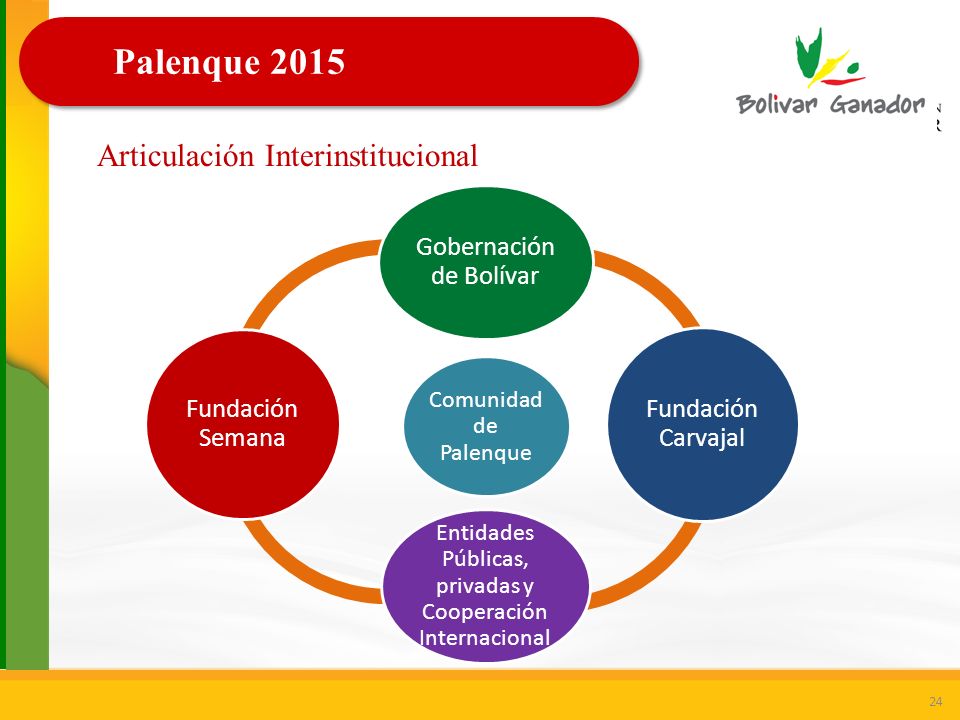 Palenque 2015

Bolivar Ganador

Articulación Interinstitucional

Gobernación de Bolívar

Fundación Semana

Comunidad de Palenque

Fundación Carvajal

Entidades Públicas, privadas y Cooperación Internacional

24